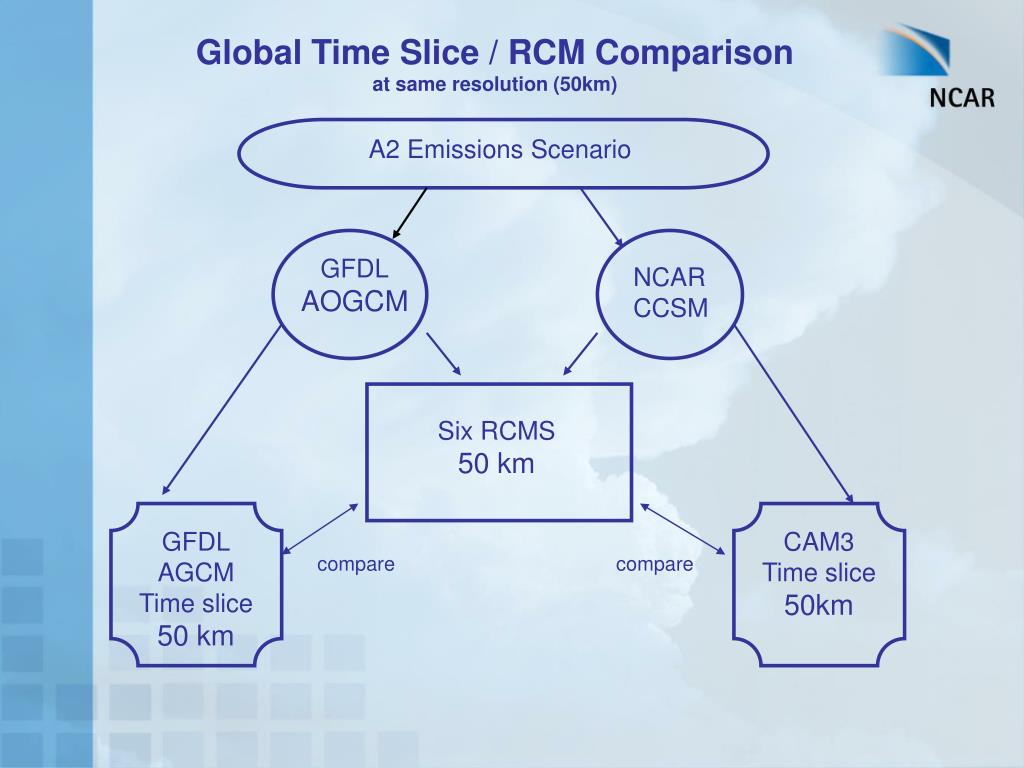 Global Time Slice / RCM Comparison
at same resolution (50km)

NCAR

A2 Emissions Scenario

GFDL
AOGCM

NCAR
CCSM

Six RCMS
50 km

GFDL
AGCM
Time slice
50 km

compare

compare

CAM3
Time slice
50km